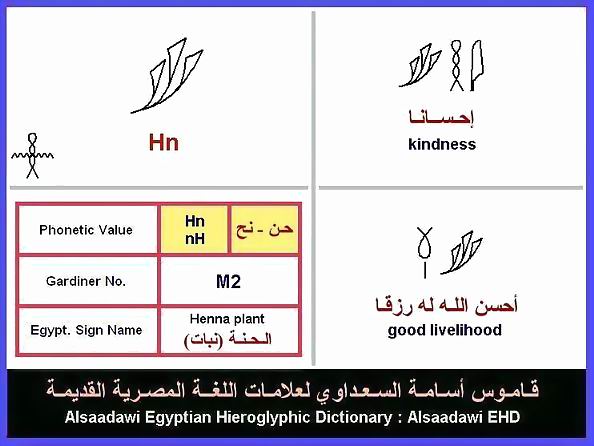 Hn

إحسانا
kindness

| Phonetic Value | Hn nH | حن - نح |
|---|---|---|
| Gardiner No. | M2 | |
| Egypt. Sign Name | Henna plant الحنة (نبات) | |

أحسن الله له رزقا
good livelihood

قاموس أسامة السعداوي لعلامات اللغة المصرية القديمة
Alsaadawi Egyptian Hieroglyphic Dictionary : Alsaadawi EHD